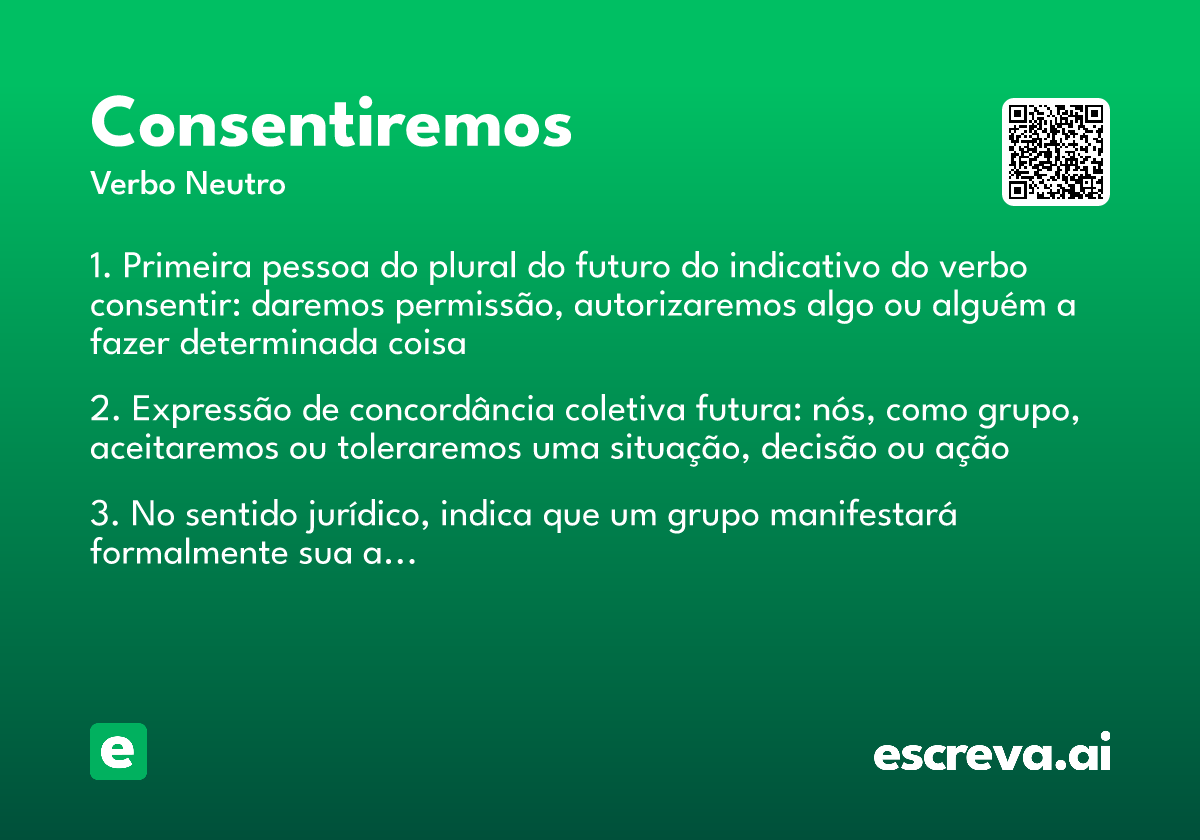 Consentiremos
Verbo Neutro

1. Primeira pessoa do plural do futuro do indicativo do verbo consentir: daremos permissão, autorizaremos algo ou alguém a fazer determinada coisa

2. Expressão de concordância coletiva futura: nós, como grupo, aceitaremos ou toleraremos uma situação, decisão ou ação

3. No sentido jurídico, indica que um grupo manifestará formalmente sua a...

e

escreva.ai